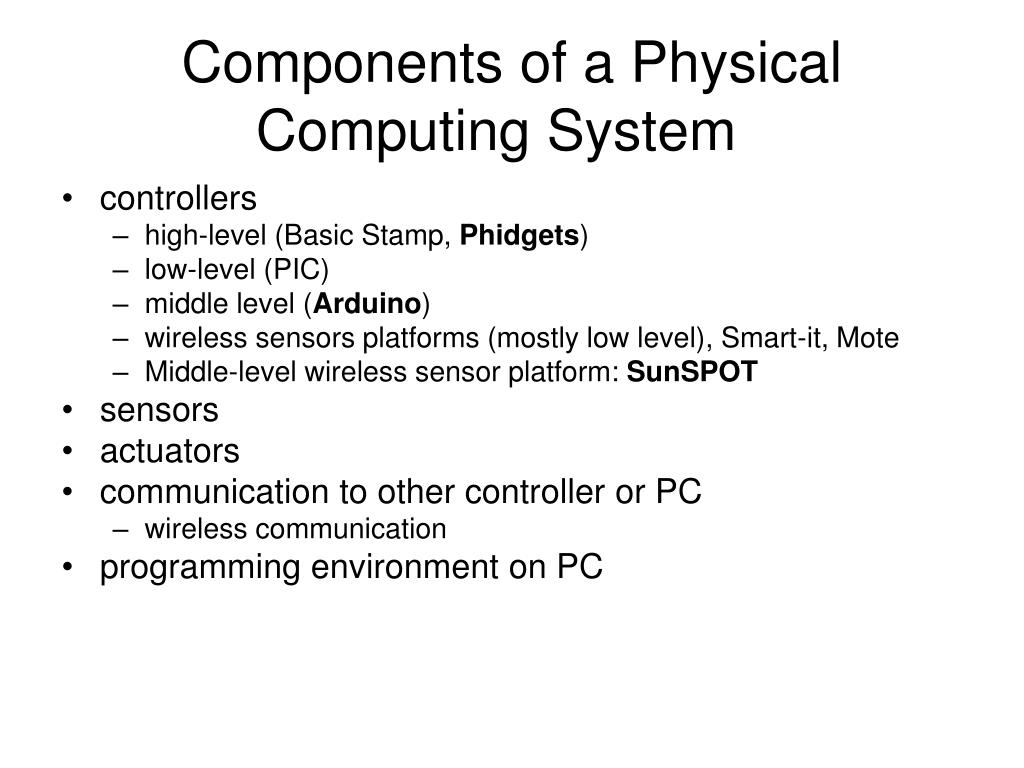 Components of a Physical Computing System

• controllers
– high-level (Basic Stamp, Phidgets)
– low-level (PIC)
– middle level (Arduino)
– wireless sensors platforms (mostly low level), Smart-it, Mote
– Middle-level wireless sensor platform: SunSPOT
• sensors
• actuators
• communication to other controller or PC
– wireless communication
• programming environment on PC